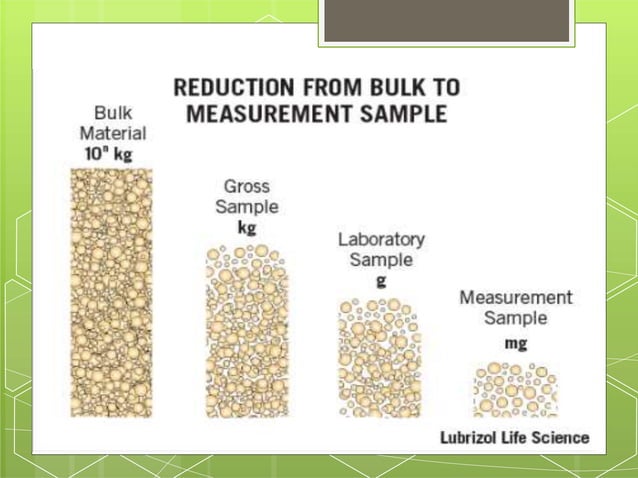 REDUCTION FROM BULK TO MEASUREMENT SAMPLE

Bulk Material
$10^n$ kg

Gross Sample
kg

Laboratory Sample
g

Measurement Sample
mg

Lubrizol Life Science